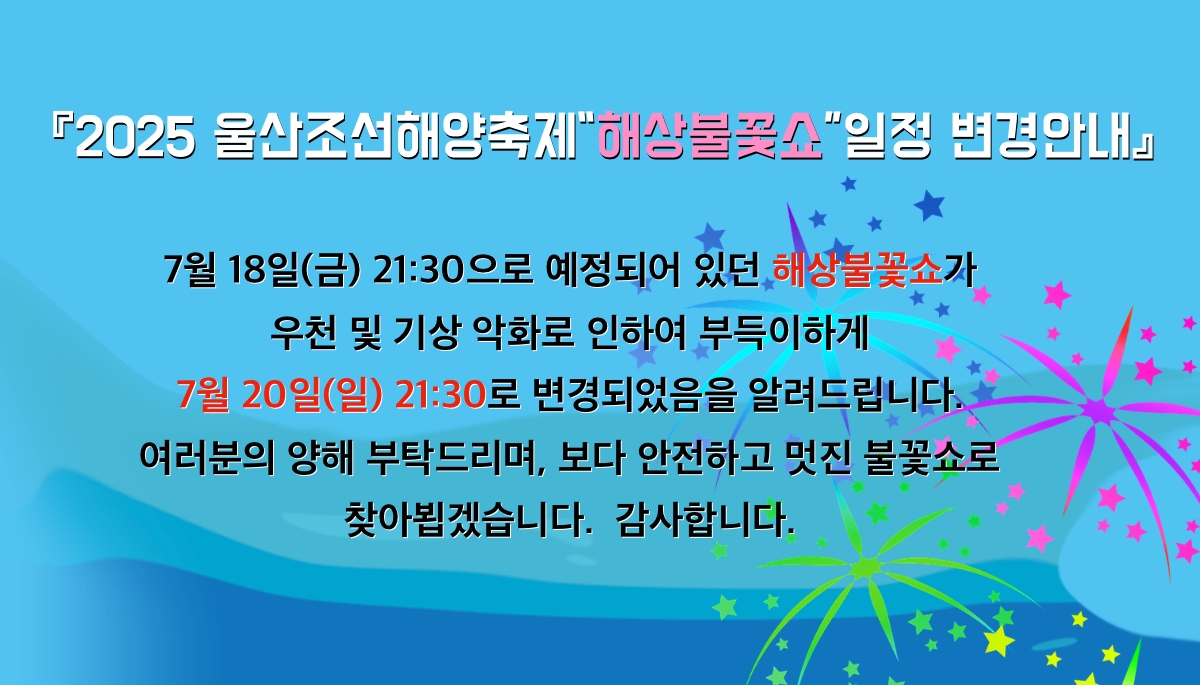 『2025 울산조선해양축제"해상불꽃쇼"일정 변경안내』

7월 18일(금) 21:30으로 예정되어 있던 해상불꽃쇼가
우천 및 기상 악화로 인하여 부득이하게
7월 20일(일) 21:30로 변경되었음을 알려드립니다.
여러분의 양해 부탁드리며, 보다 안전하고 멋진 불꽃쇼로
찾아뵙겠습니다. 감사합니다.